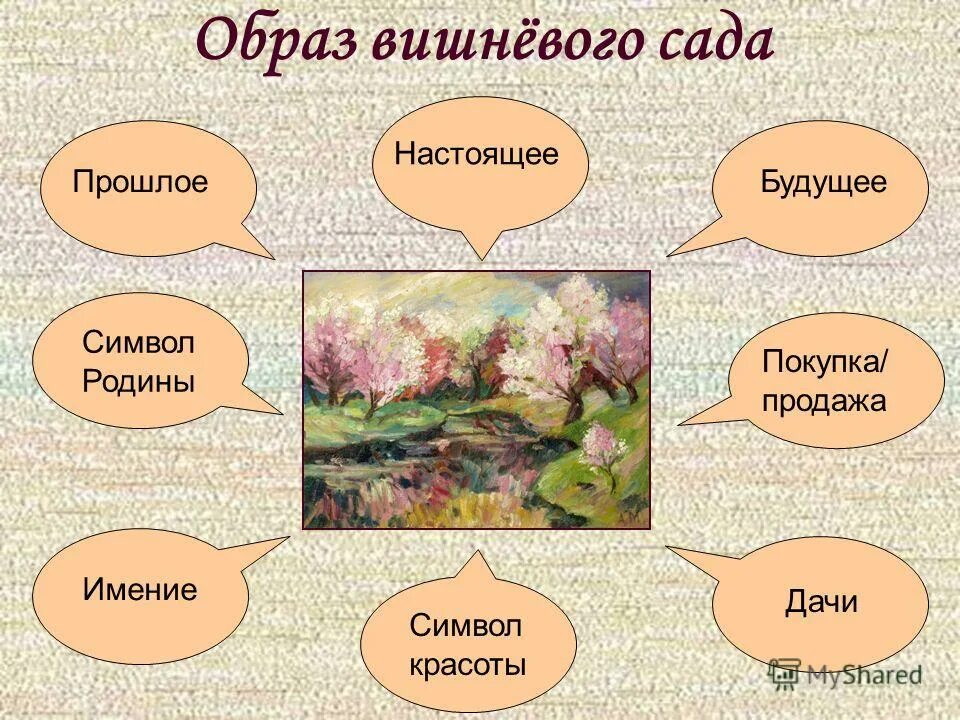 Образ вишнёвого сада

Прошлое

Настоящее

Будущее

Символ Родины

Покупка/ продажа

Имение

Символ красоты

Дачи

MyShared